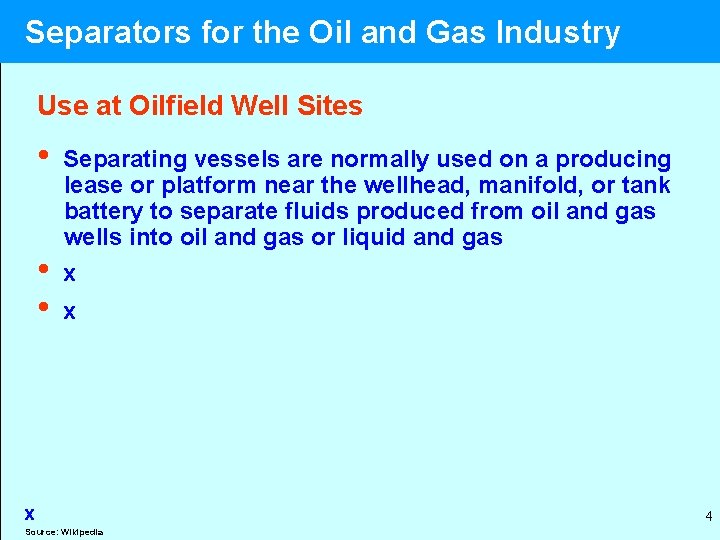 Separators for the Oil and Gas Industry

Use at Oilfield Well Sites

• Separating vessels are normally used on a producing lease or platform near the wellhead, manifold, or tank battery to separate fluids produced from oil and gas wells into oil and gas or liquid and gas

• x

• x

x

Source: Wikipedia

4